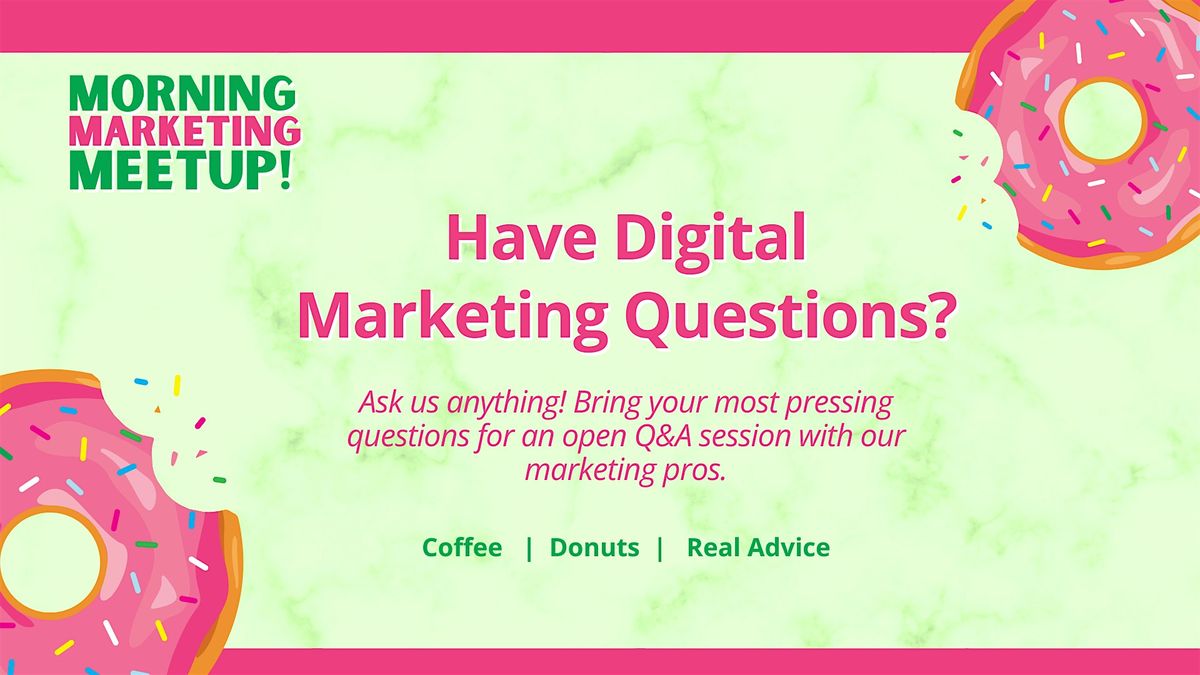 MORNING
MARKETING
MEETUP!

Have Digital Marketing Questions?

Ask us anything! Bring your most pressing questions for an open Q&A session with our marketing pros.

Coffee | Donuts | Real Advice